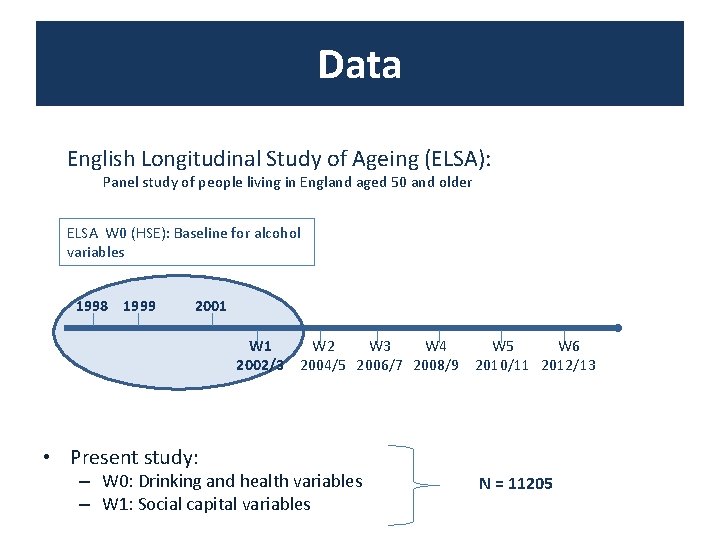 Data

English Longitudinal Study of Ageing (ELSA):
Panel study of people living in England aged 50 and older

ELSA W0 (HSE): Baseline for alcohol variables

1998 1999 2001

W1 2002/3
W2 2004/5
W3 2006/7
W4 2008/9
W5 2010/11
W6 2012/13

• Present study:
– W0: Drinking and health variables
– W1: Social capital variables

N = 11205